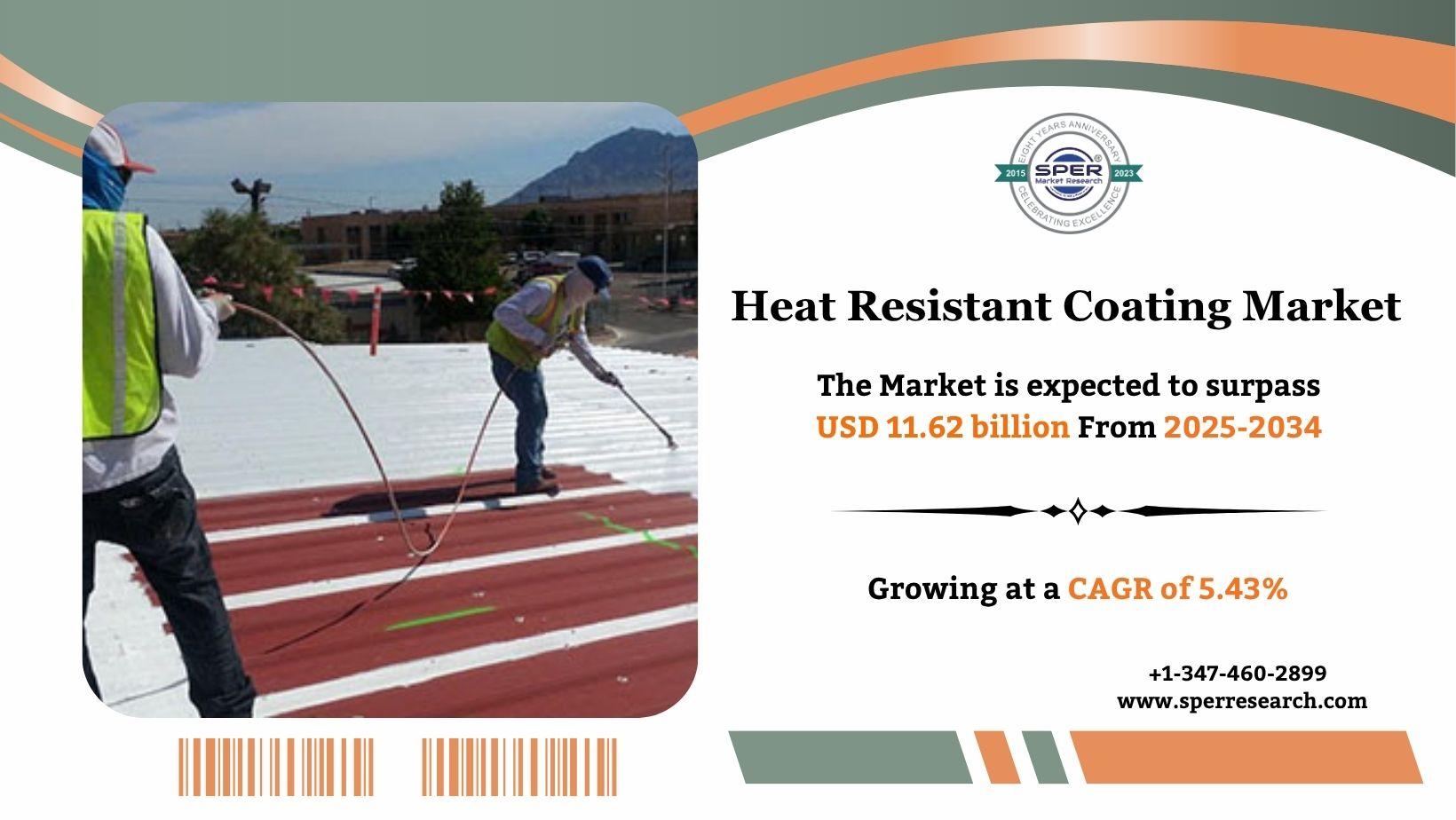 EIGHT YEARS ANNIVERSARY
2015
SPER
Market Research
2023
CELEBRATING EXCELLENCE

Heat Resistant Coating Market

The Market is expected to surpass USD 11.62 billion From 2025-2034

Growing at a CAGR of 5.43%

+1-347-460-2899
www.sperresearch.com